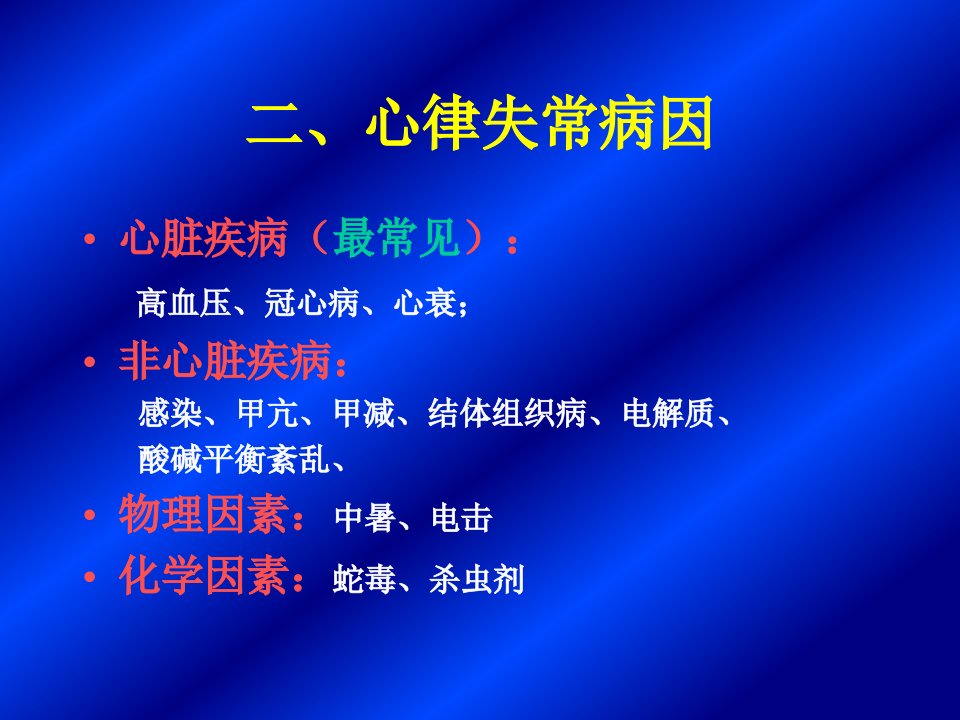 二、心律失常病因

• 心脏疾病（最常见）：

高血压、冠心病、心衰；

• 非心脏疾病：

感染、甲亢、甲减、结体组织病、电解质、酸碱平衡紊乱、

• 物理因素：中暑、电击

• 化学因素：蛇毒、杀虫剂